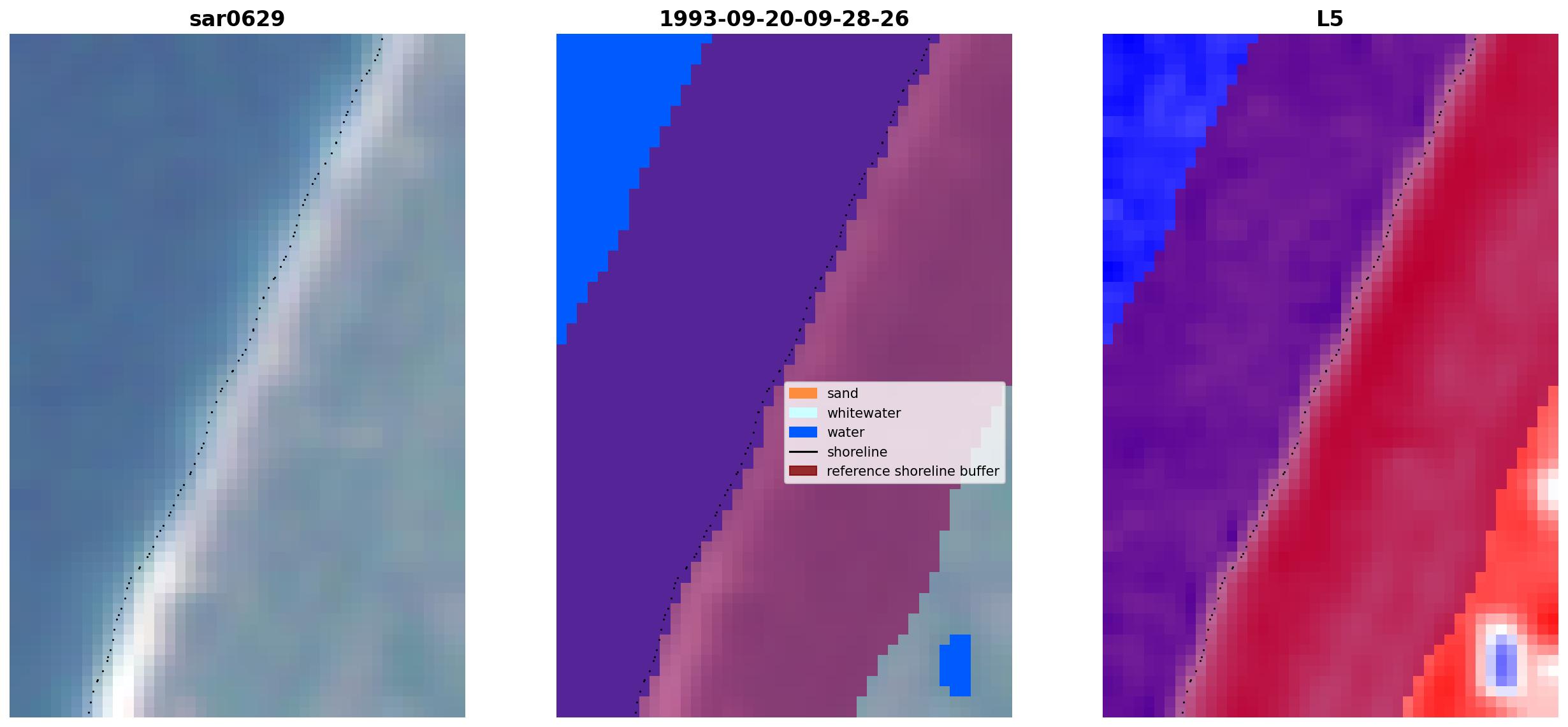 sar0629

1993-09-20-09-28-26

sand
whitewater
water
shoreline
reference shoreline buffer

L5